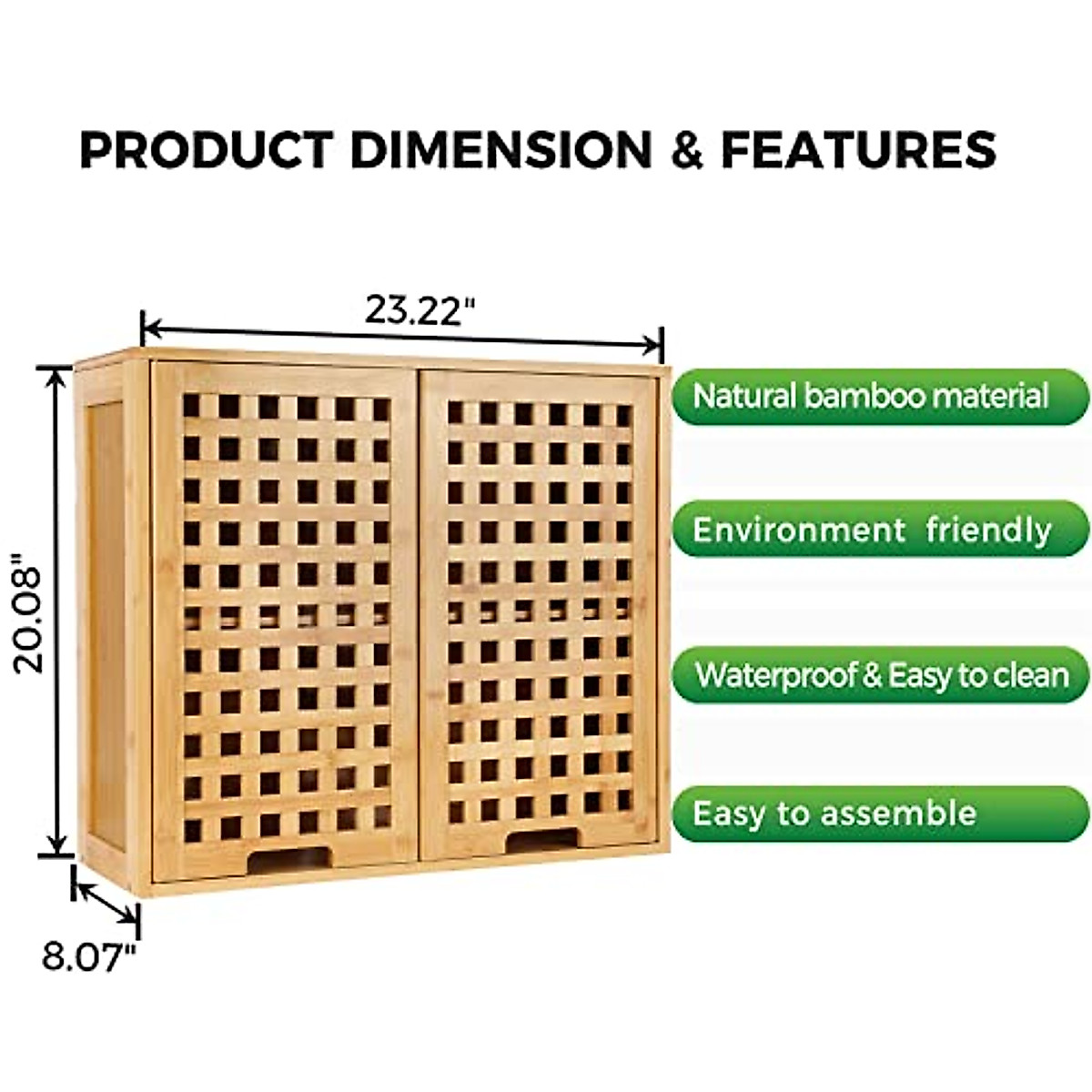 PRODUCT DIMENSION & FEATURES

23.22"

20.08"

8.07"

Natural bamboo material

Environment friendly

Waterproof & Easy to clean

Easy to assemble